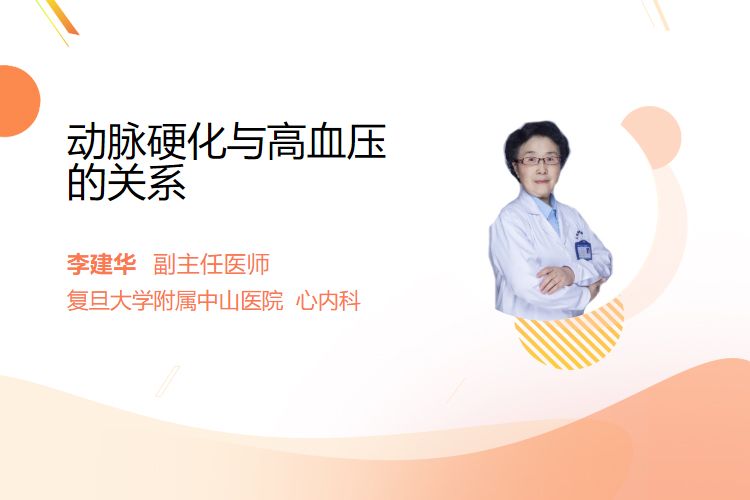 动脉硬化与高血压的关系

李建华 副主任医师
复旦大学附属中山医院 心内科